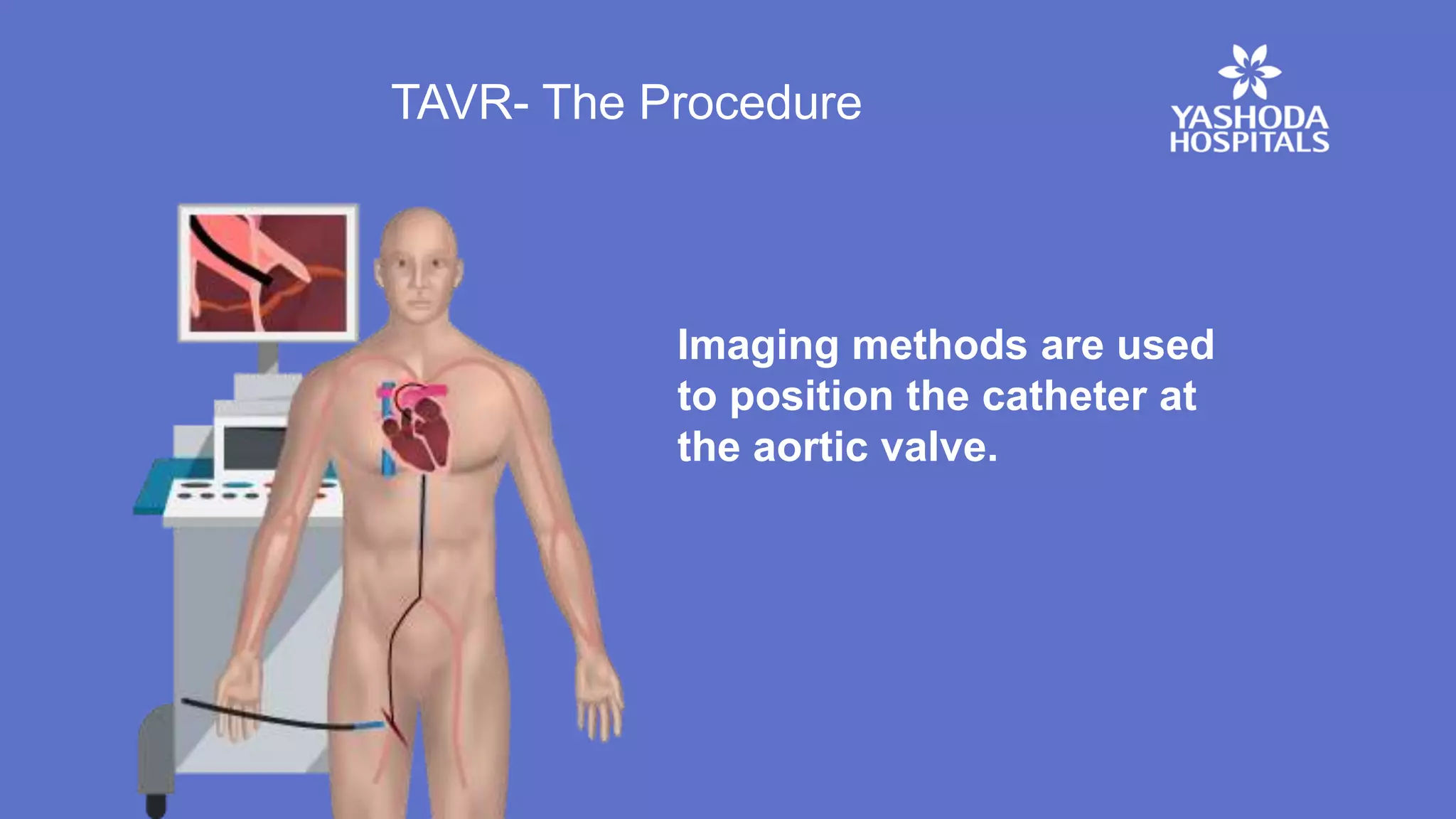 TAVR- The Procedure

YASHODA HOSPITALS

Imaging methods are used to position the catheter at the aortic valve.